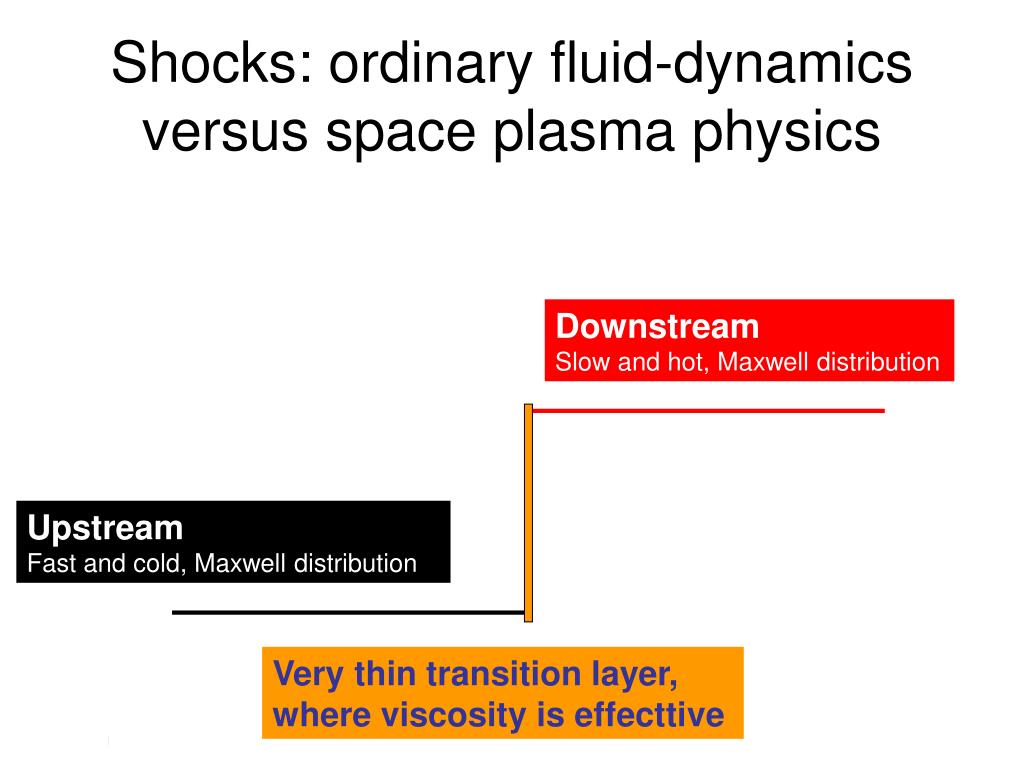 Shocks: ordinary fluid-dynamics versus space plasma physics

Downstream
Slow and hot, Maxwell distribution

Upstream
Fast and cold, Maxwell distribution

Very thin transition layer, where viscosity is effecttive